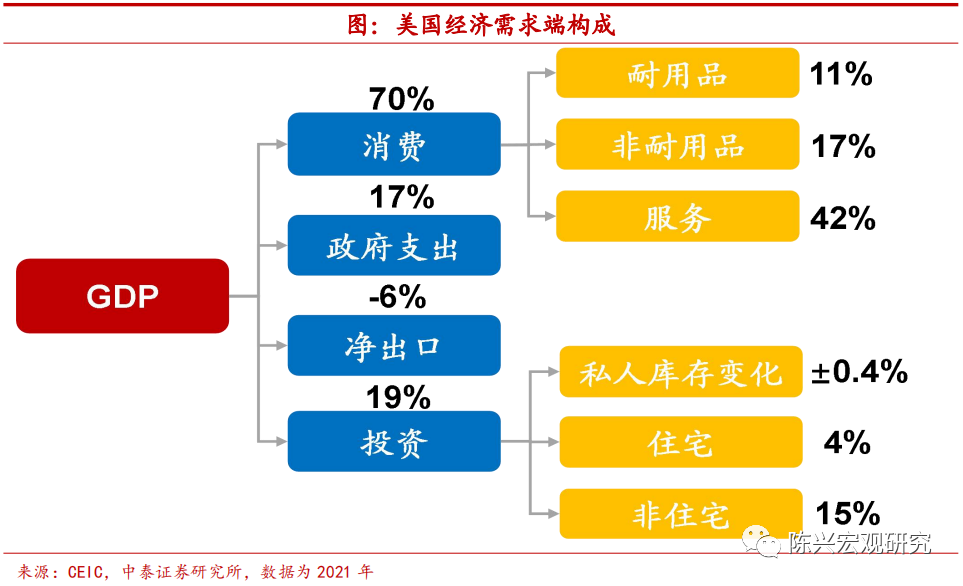 图：美国经济需求端构成

GDP

70%
消费

17%
政府支出

-6%
净出口

19%
投资

耐用品 11%

非耐用品 17%

服务 42%

私人库存变化 ±0.4%

住宅 4%

非住宅 15%

陈兴宏观研究

来源：CEIC，中泰证券研究所，数据为 2021 年